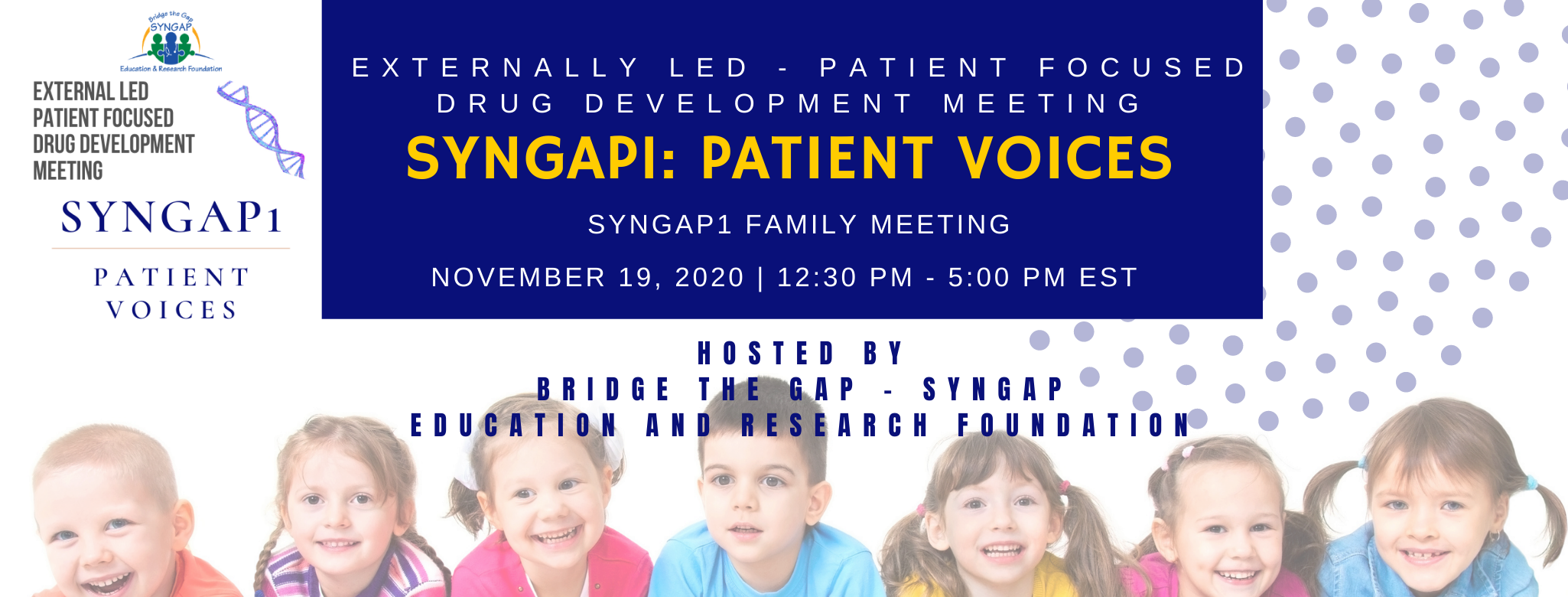 Bridge the Gap
SYNGAP
Education & Research Foundation

EXTERNAL LED PATIENT FOCUSED DRUG DEVELOPMENT MEETING

SYNGAP1

PATIENT VOICES

EXTERNALLY LED - PATIENT FOCUSED DRUG DEVELOPMENT MEETING

SYNGAPI: PATIENT VOICES

SYNGAP1 FAMILY MEETING

NOVEMBER 19, 2020 | 12:30 PM - 5:00 PM EST

HOSTED BY
BRIDGE THE GAP - SYNGAP
EDUCATION AND RESEARCH FOUNDATION